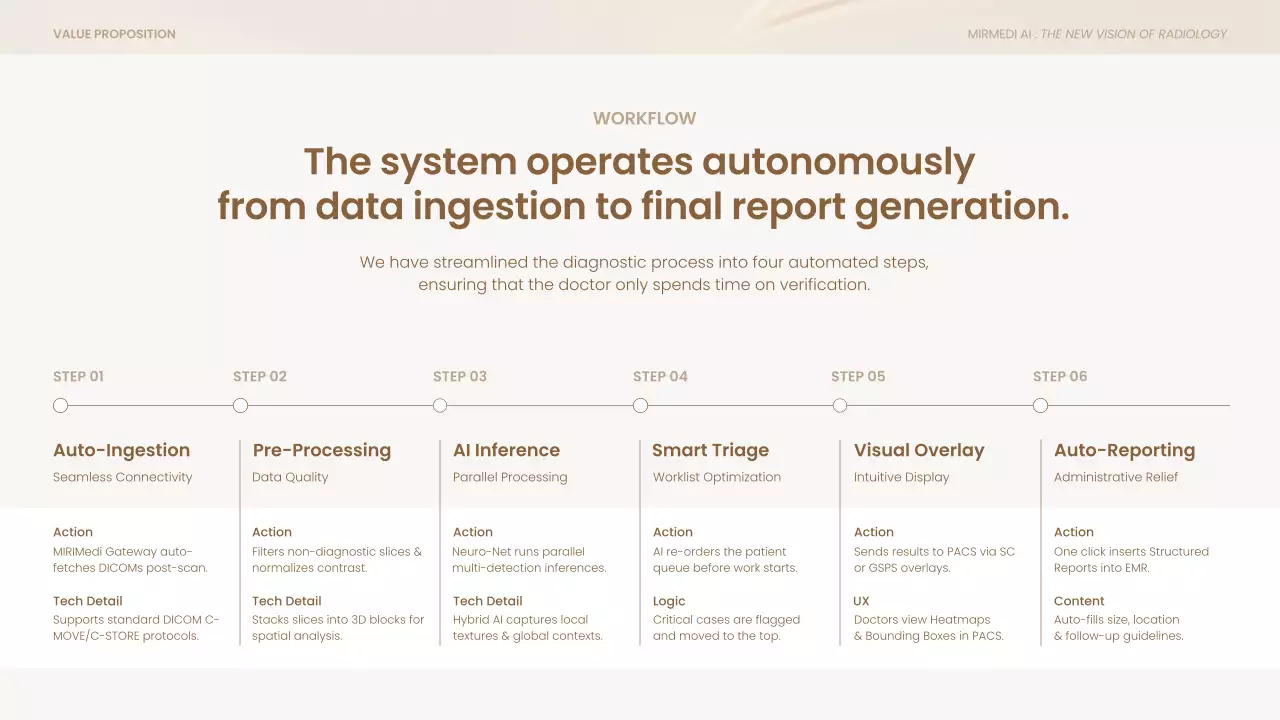 VALUE PROPOSITION

MIRMEDI AI . THE NEW VISION OF RADIOLOGY

WORKFLOW

The system operates autonomously from data ingestion to final report generation.

We have streamlined the diagnostic process into four automated steps, ensuring that the doctor only spends time on verification.

STEP 01

Auto-Ingestion

Seamless Connectivity

Action
MIRIMedi Gateway auto-fetches DICOMs post-scan.

Tech Detail
Supports standard DICOM C-MOVE/C-STORE protocols.

STEP 02

Pre-Processing

Data Quality

Action
Filters non-diagnostic slices & normalizes contrast.

Tech Detail
Stacks slices into 3D blocks for spatial analysis.

STEP 03

AI Inference

Parallel Processing

Action
Neuro-Net runs parallel multi-detection inferences.

Tech Detail
Hybrid AI captures local textures & global contexts.

STEP 04

Smart Triage

Worklist Optimization

Action
AI re-orders the patient queue before work starts.

Logic
Critical cases are flagged and moved to the top.

STEP 05

Visual Overlay

Intuitive Display

Action
Sends results to PACS via SC or GSPS overlays.

UX
Doctors view Heatmaps & Bounding Boxes in PACS.

STEP 06

Auto-Reporting

Administrative Relief

Action
One click inserts Structured Reports into EMR.

Content
Auto-fills size, location & follow-up guidelines.